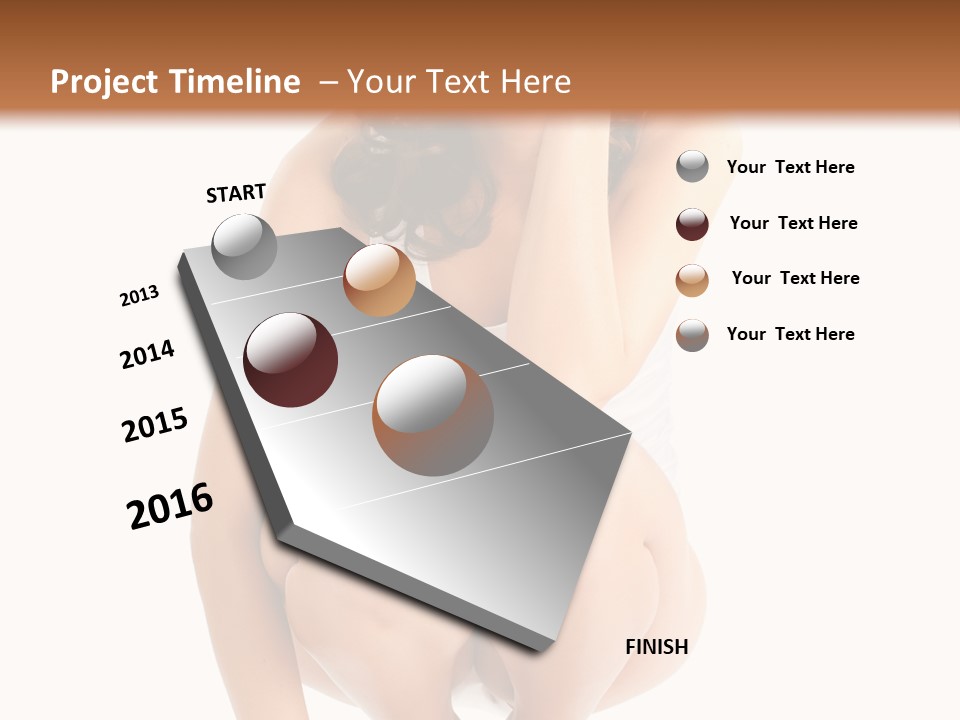 Project Timeline – Your Text Here

START

2013

2014

2015

2016

FINISH

Your Text Here

Your Text Here

Your Text Here

Your Text Here